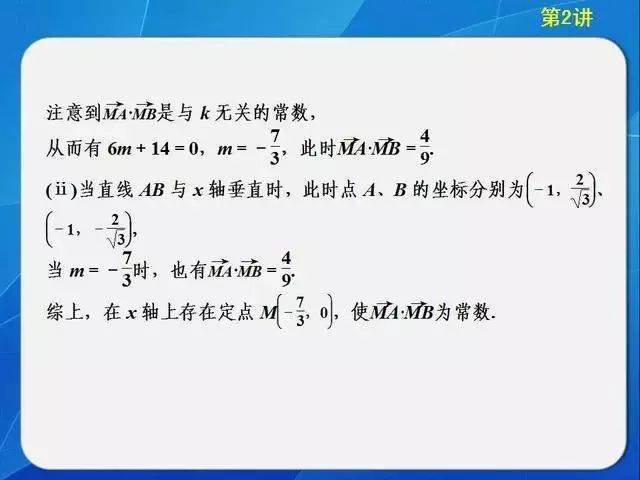 第2讲

注意到$\overrightarrow{MA}\cdot\overrightarrow{MB}$是与 $k$ 无关的常数，

从而有 $6m+14=0$，$m=-\frac{7}{3}$，此时$\overrightarrow{MA}\cdot\overrightarrow{MB}=\frac{4}{9}$.

(ⅱ)当直线 $AB$ 与 $x$ 轴垂直时，此时点 $A$、$B$ 的坐标分别为$\left(-1,\frac{2}{\sqrt{3}}\right)$、$\left(-1,-\frac{2}{\sqrt{3}}\right)$，

当 $m=-\frac{7}{3}$时，也有$\overrightarrow{MA}\cdot\overrightarrow{MB}=\frac{4}{9}$.

综上，在 $x$ 轴上存在定点 $M\left(-\frac{7}{3},0\right)$，使$\overrightarrow{MA}\cdot\overrightarrow{MB}$为常数.